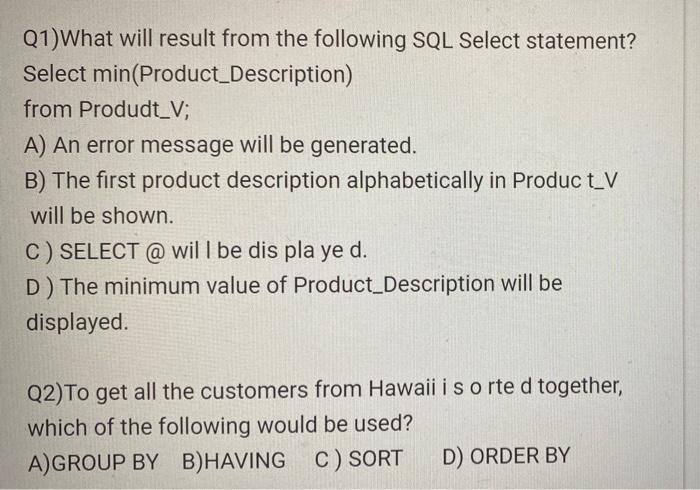 Q1)What will result from the following SQL Select statement?
Select min(Product_Description)
from Produdt_V;

A) An error message will be generated.
B) The first product description alphabetically in Produc t_V will be shown.
C ) SELECT @ wil l be dis pla ye d.
D ) The minimum value of Product_Description will be displayed.

Q2)To get all the customers from Hawaii i s o rte d together, which of the following would be used?
A)GROUP BY B)HAVING C ) SORT D) ORDER BY